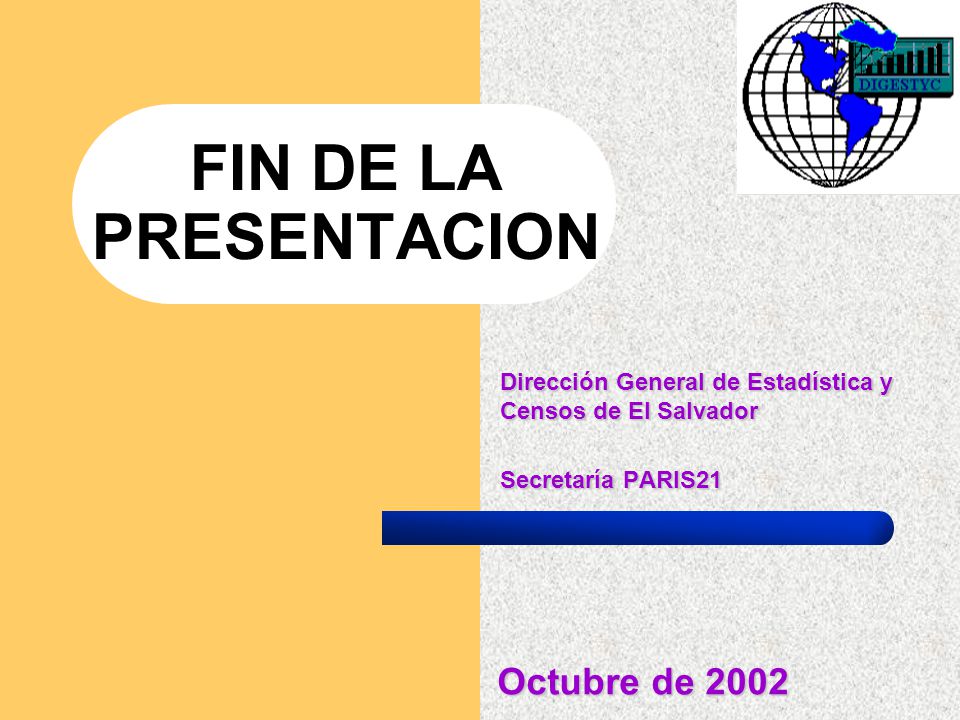 DIGESTYC

FIN DE LA PRESENTACION

Dirección General de Estadística y Censos de El Salvador

Secretaría PARIS21

Octubre de 2002